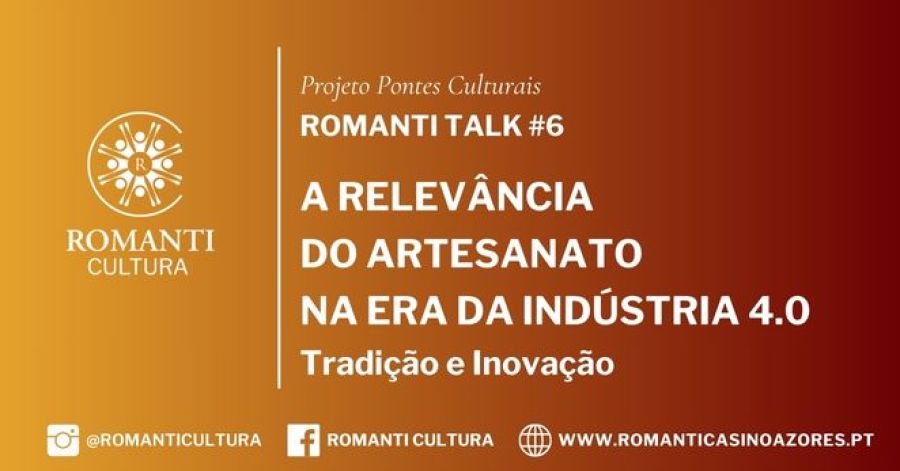 R
ROMANTI
CULTURA

Projeto Pontes Culturais
ROMANTI TALK #6

A RELEVÂNCIA
DO ARTESANATO
NA ERA DA INDÚSTRIA 4.0
Tradição e Inovação

@ROMANTICULTURA ROMANTI CULTURA WWW.ROMANTICASINOAZORES.PT